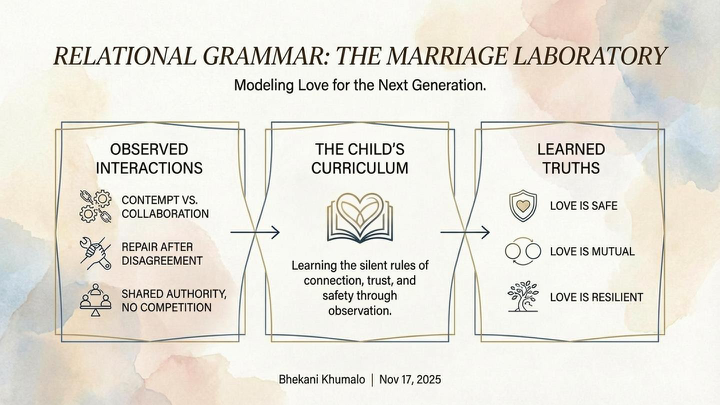 RELATIONAL GRAMMAR: THE MARRIAGE LABORATORY

Modeling Love for the Next Generation.

OBSERVED INTERACTIONS

CONTEMPT VS. COLLABORATION

REPAIR AFTER DISAGREEMENT

SHARED AUTHORITY, NO COMPETITION

THE CHILD'S CURRICULUM

Learning the silent rules of connection, trust, and safety through observation.

LEARNED TRUTHS

LOVE IS SAFE

LOVE IS MUTUAL

LOVE IS RESILIENT

Bhekani Khumalo | Nov 17, 2025